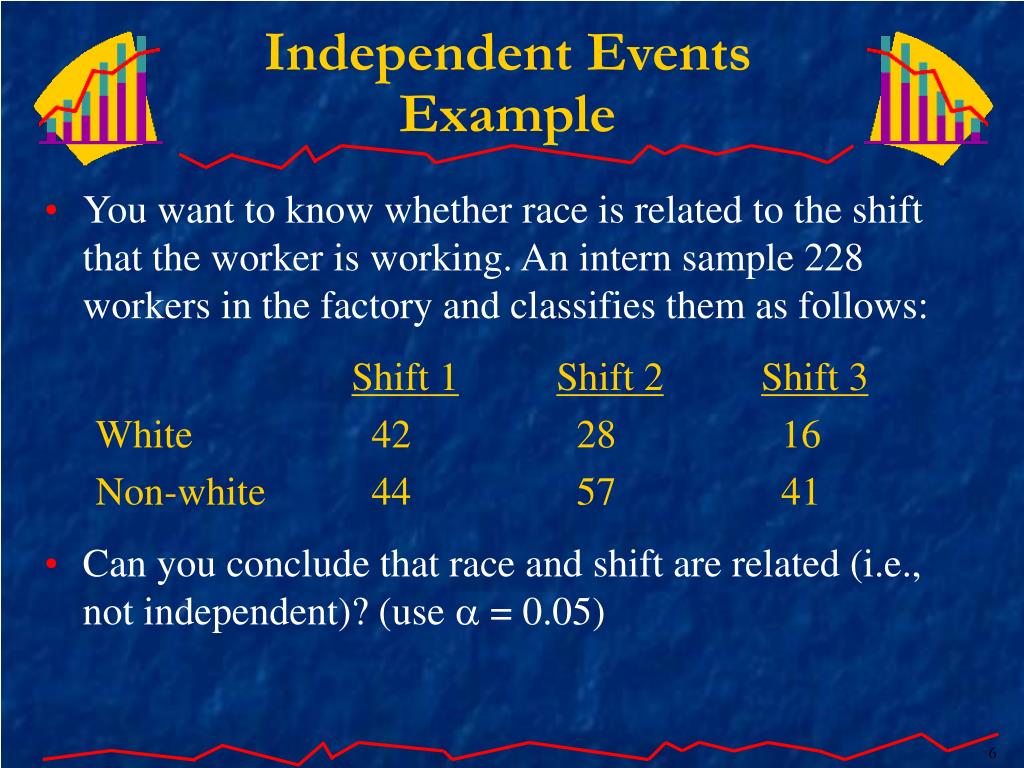 Independent Events Example

• You want to know whether race is related to the shift that the worker is working. An intern sample 228 workers in the factory and classifies them as follows:

| | Shift 1 | Shift 2 | Shift 3 |
|---|---|---|---|
| White | 42 | 28 | 16 |
| Non-white | 44 | 57 | 41 |

• Can you conclude that race and shift are related (i.e., not independent)? (use $\alpha = 0.05$)

6